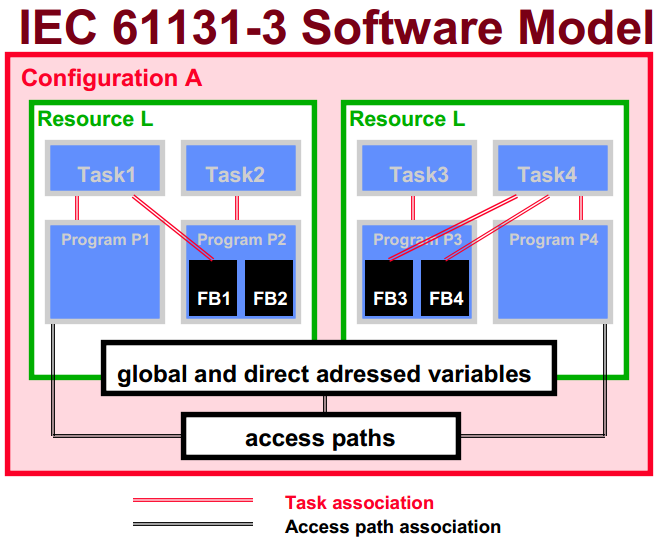 IEC 61131-3 Software Model

Configuration A

Resource L

Task1

Task2

Program P1

Program P2

FB1

FB2

Resource L

Task3

Task4

Program P3

Program P4

FB3

FB4

global and direct adressed variables

access paths

Task association

Access path association